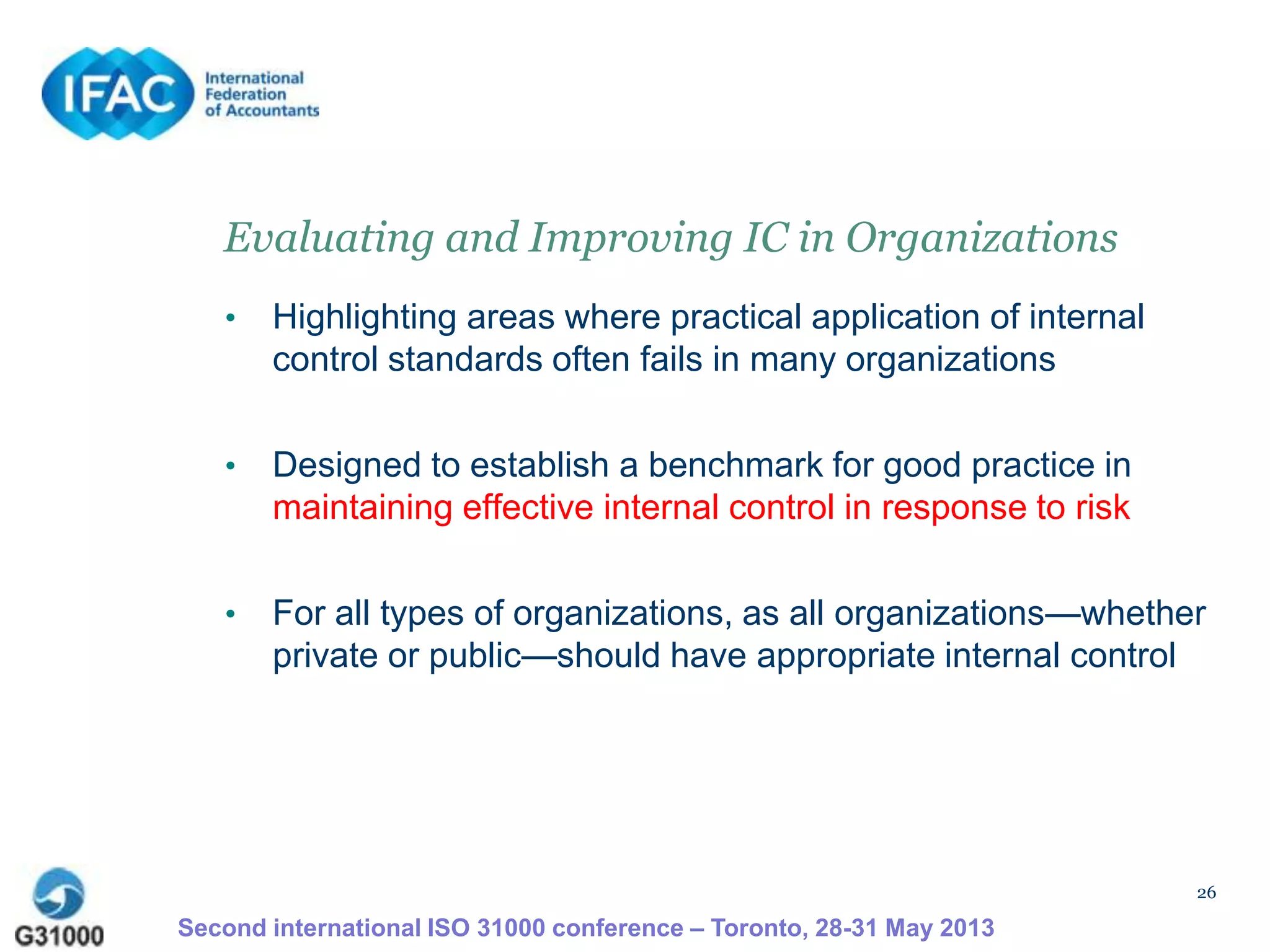 IFAC International Federation of Accountants

Evaluating and Improving IC in Organizations

• Highlighting areas where practical application of internal control standards often fails in many organizations

• Designed to establish a benchmark for good practice in maintaining effective internal control in response to risk

• For all types of organizations, as all organizations—whether private or public—should have appropriate internal control

26

G31000

Second international ISO 31000 conference – Toronto, 28-31 May 2013